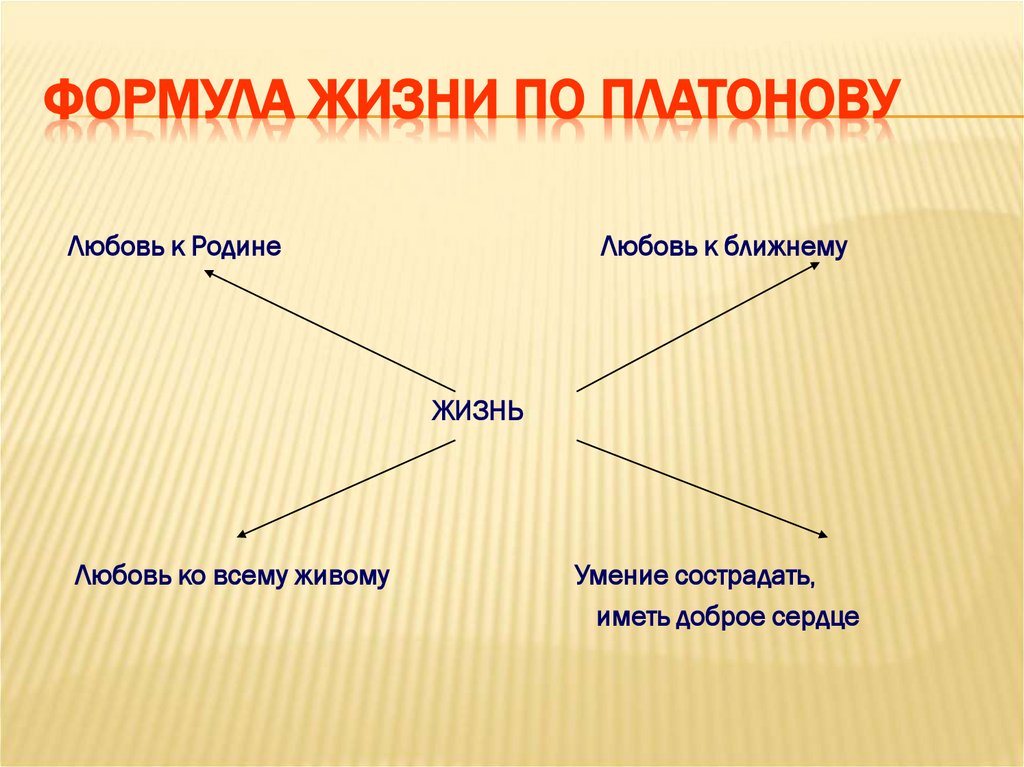 ФОРМУЛА ЖИЗНИ ПО ПЛАТОНОВУ

Любовь к Родине

Любовь к ближнему

ЖИЗНЬ

Любовь ко всему живому

Умение сострадать, иметь доброе сердце